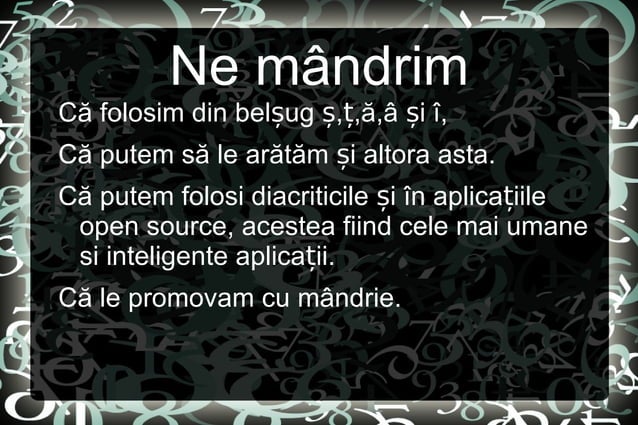 Ne mândrim

Că folosim din belșug ș,ț,ă,â și î,

Că putem să le arătăm și altora asta.

Că putem folosi diacriticile și în aplicațiile open source, acestea fiind cele mai umane si inteligente aplicații.

Că le promovam cu mândrie.